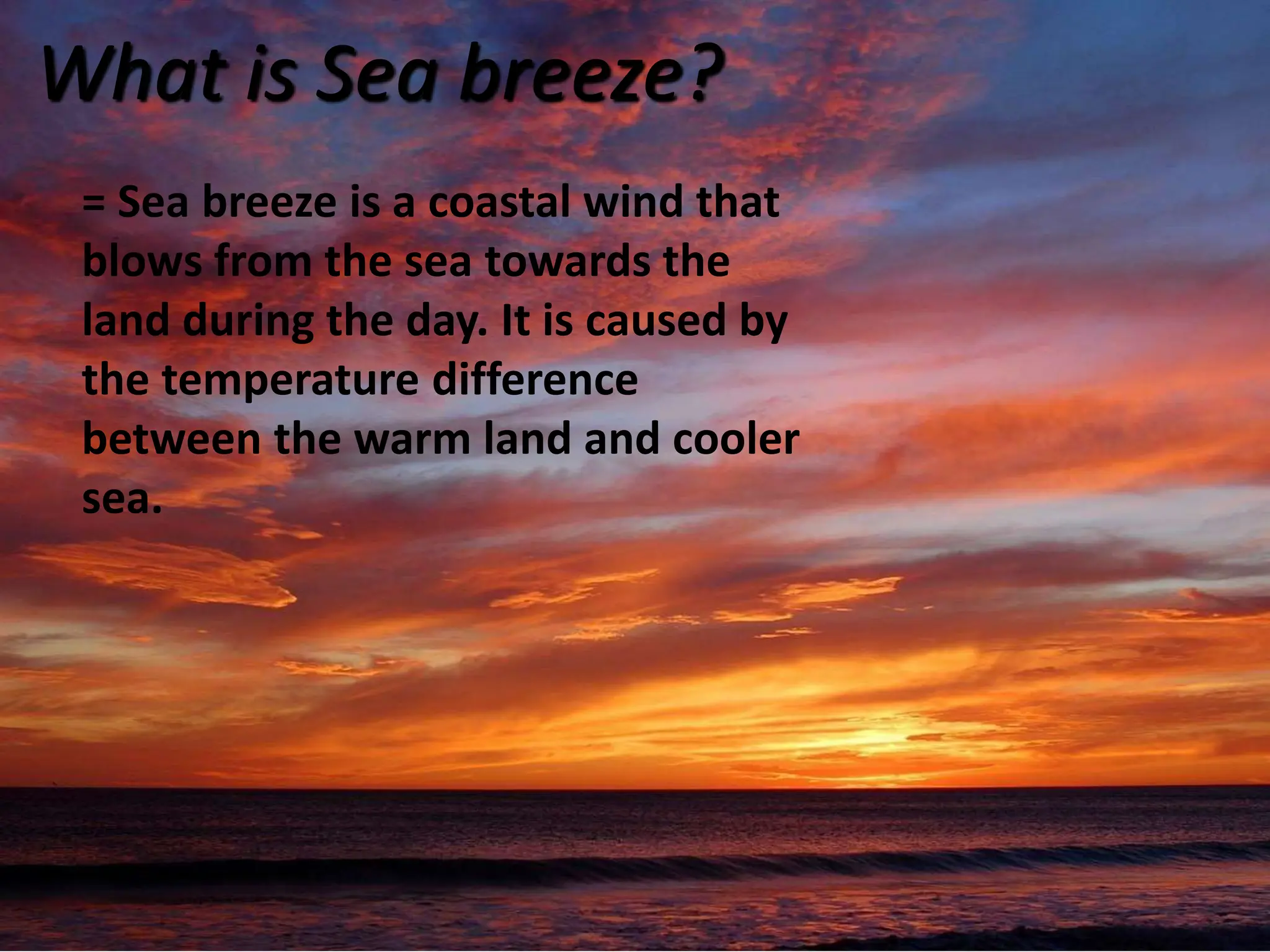 What is Sea breeze?

= Sea breeze is a coastal wind that blows from the sea towards the land during the day. It is caused by the temperature difference between the warm land and cooler sea.